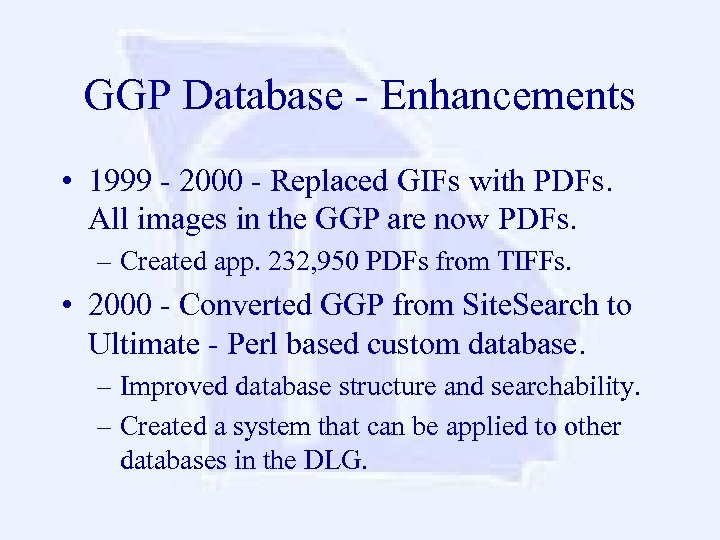 GGP Database - Enhancements

• 1999 - 2000 - Replaced GIFs with PDFs. All images in the GGP are now PDFs.

– Created app. 232,950 PDFs from TIFFs.

• 2000 - Converted GGP from SiteSearch to Ultimate - Perl based custom database.

– Improved database structure and searchability.

– Created a system that can be applied to other databases in the DLG.